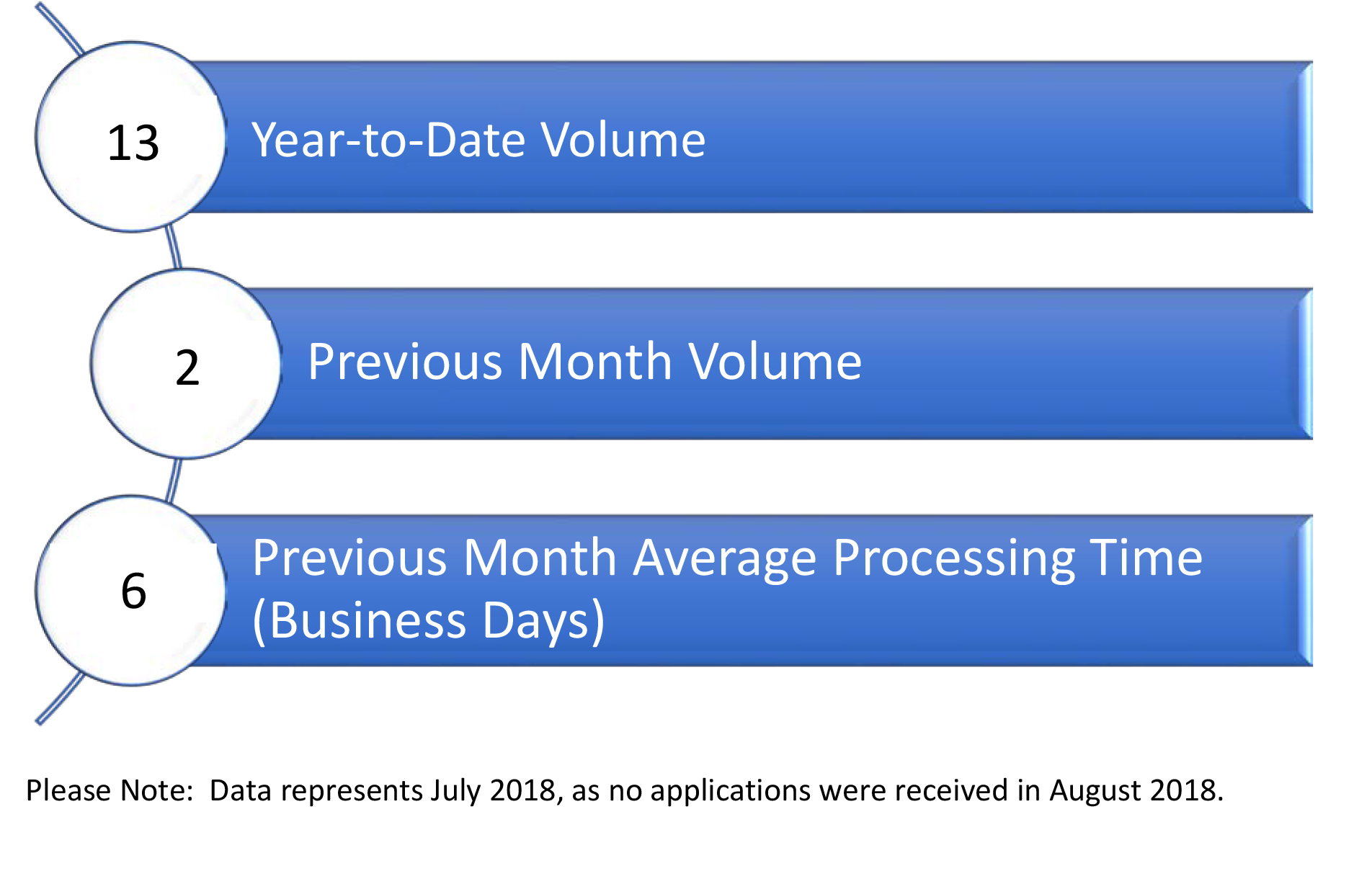 13

Year-to-Date Volume

2

Previous Month Volume

6

Previous Month Average Processing Time (Business Days)

Please Note: Data represents July 2018, as no applications were received in August 2018.